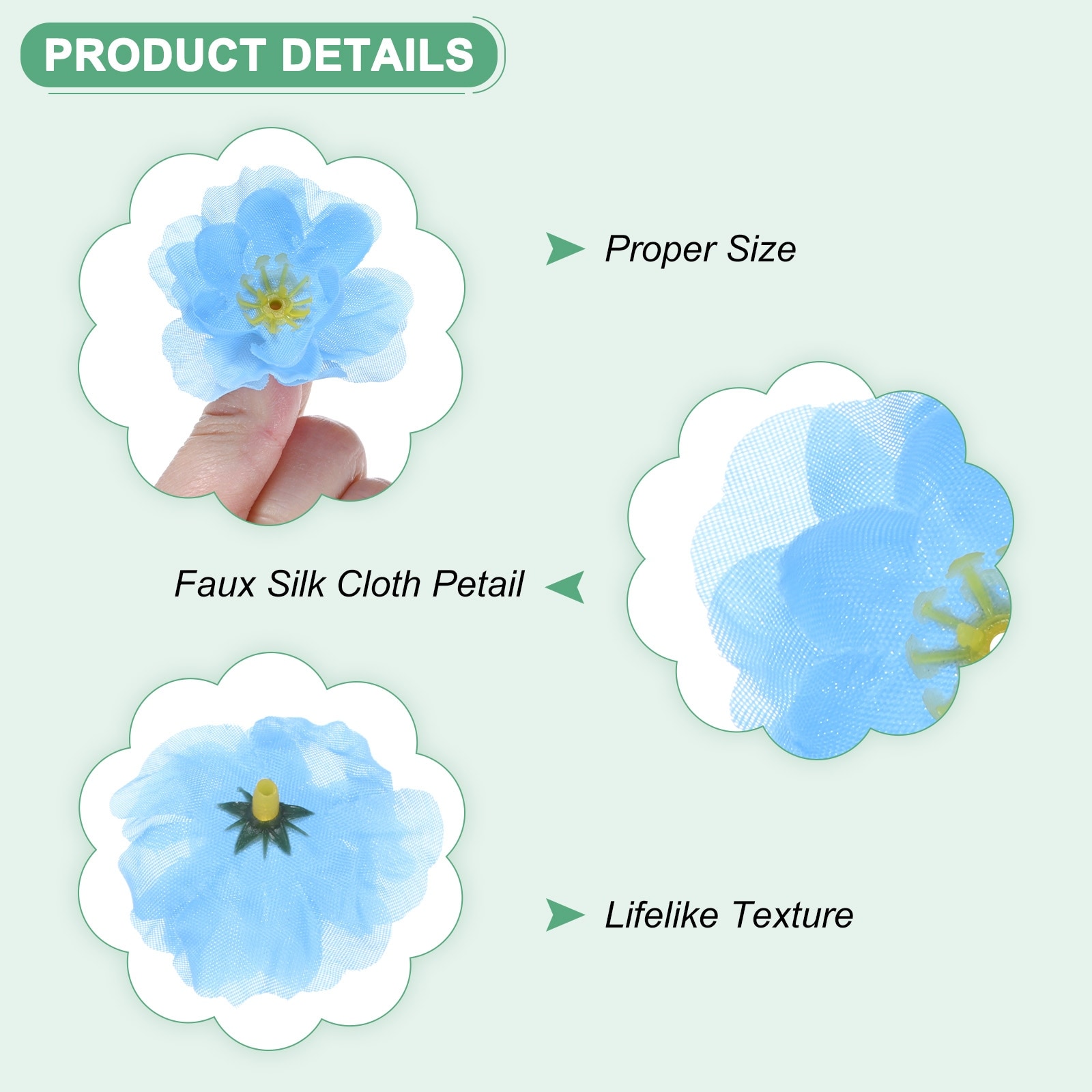 PRODUCT DETAILS

Proper Size

Faux Silk Cloth Petail

Lifelike Texture